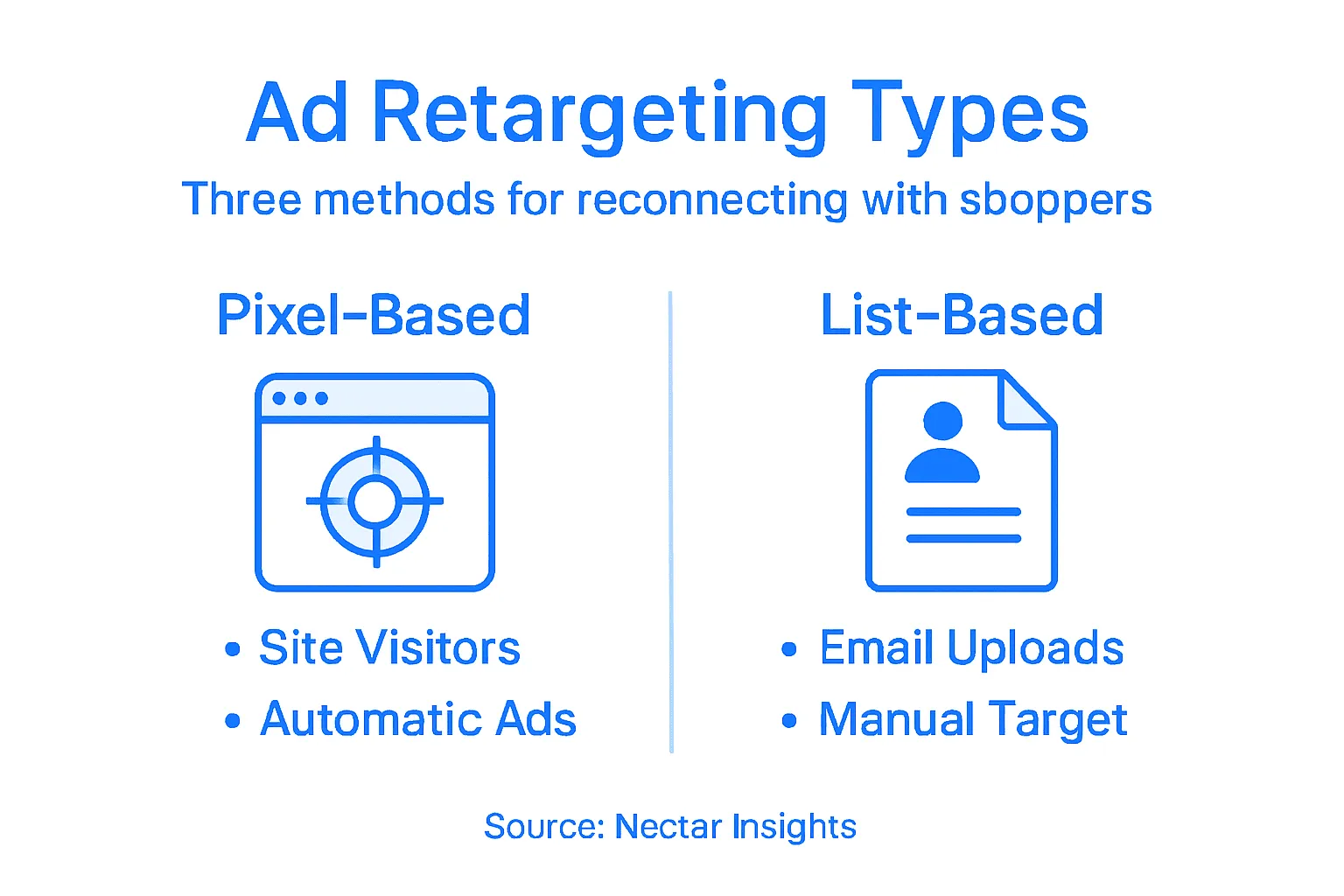 Ad Retargeting Types

Three methods for reconnecting with sboppers

Pixel-Based

• Site Visitors
• Automatic Ads

List-Based

• Email Uploads
• Manual Target

Source: Nectar Insights